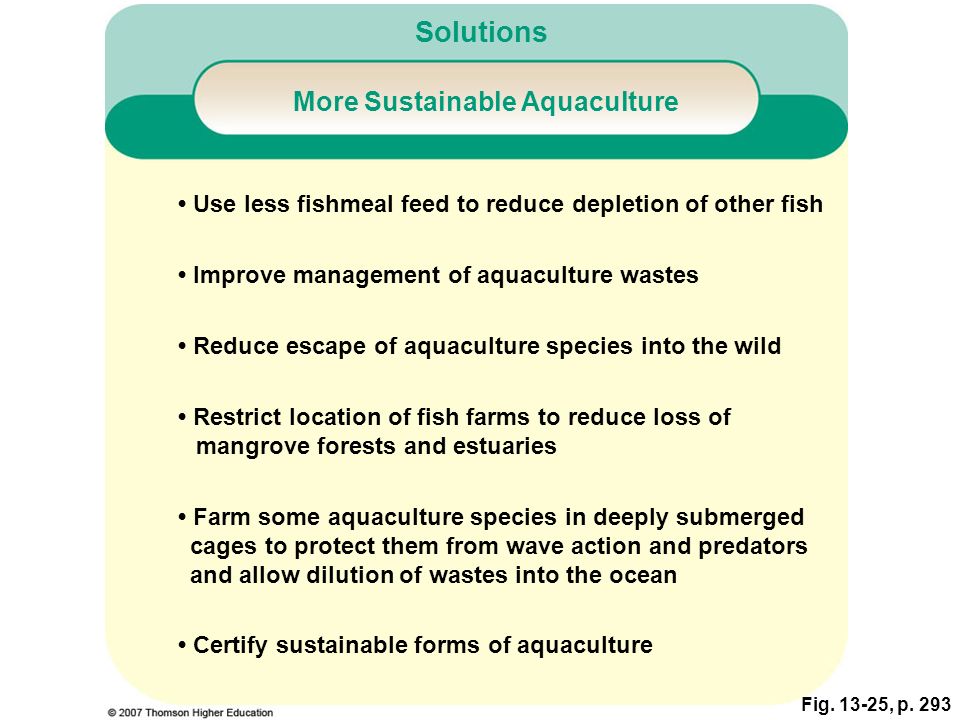 Solutions

More Sustainable Aquaculture

• Use less fishmeal feed to reduce depletion of other fish

• Improve management of aquaculture wastes

• Reduce escape of aquaculture species into the wild

• Restrict location of fish farms to reduce loss of mangrove forests and estuaries

• Farm some aquaculture species in deeply submerged cages to protect them from wave action and predators and allow dilution of wastes into the ocean

• Certify sustainable forms of aquaculture

© 2007 Thomson Higher Education

Fig. 13-25, p. 293